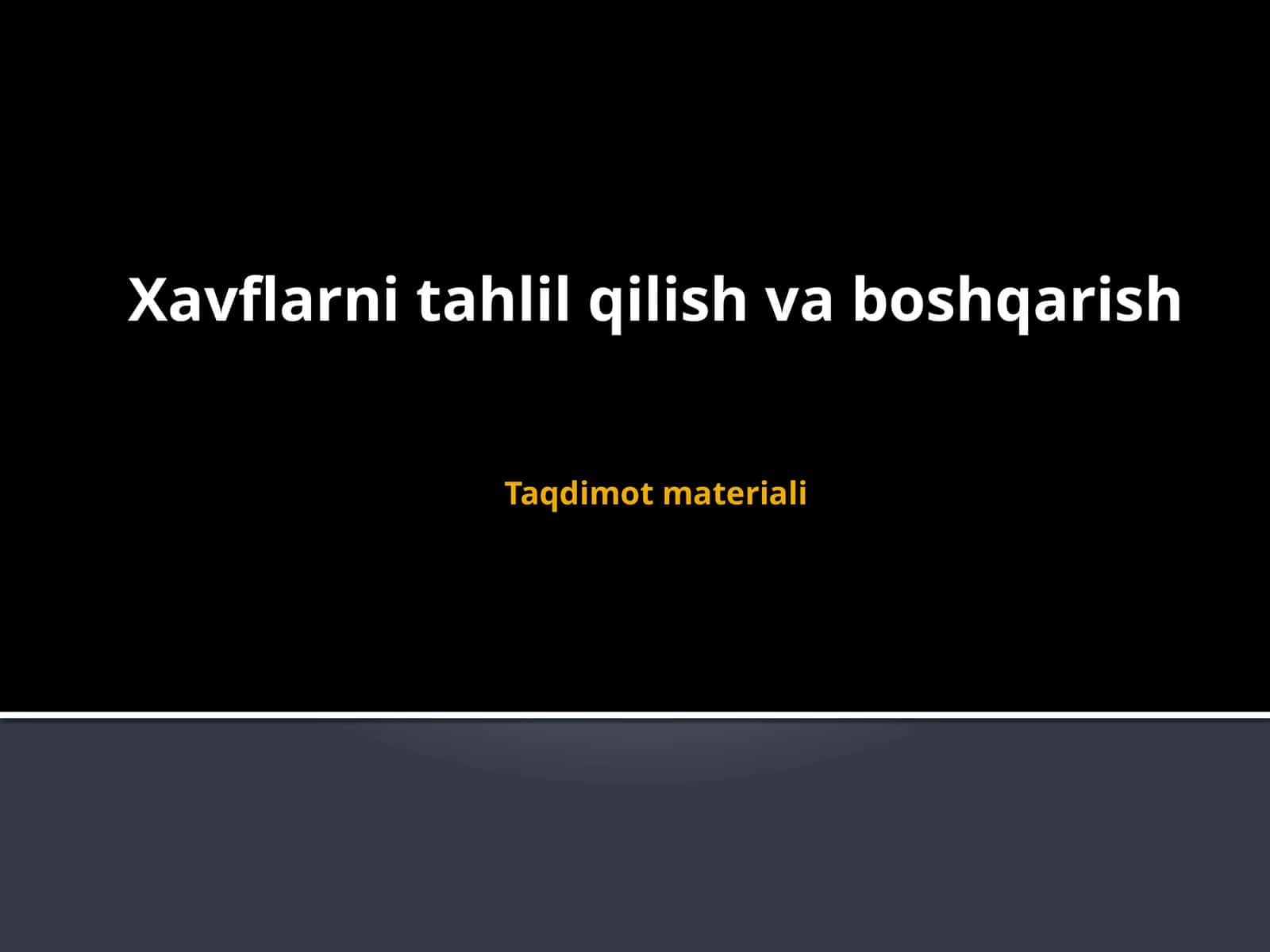 Xavflarni tahlil qilish va boshqarish

Taqdimot materiali